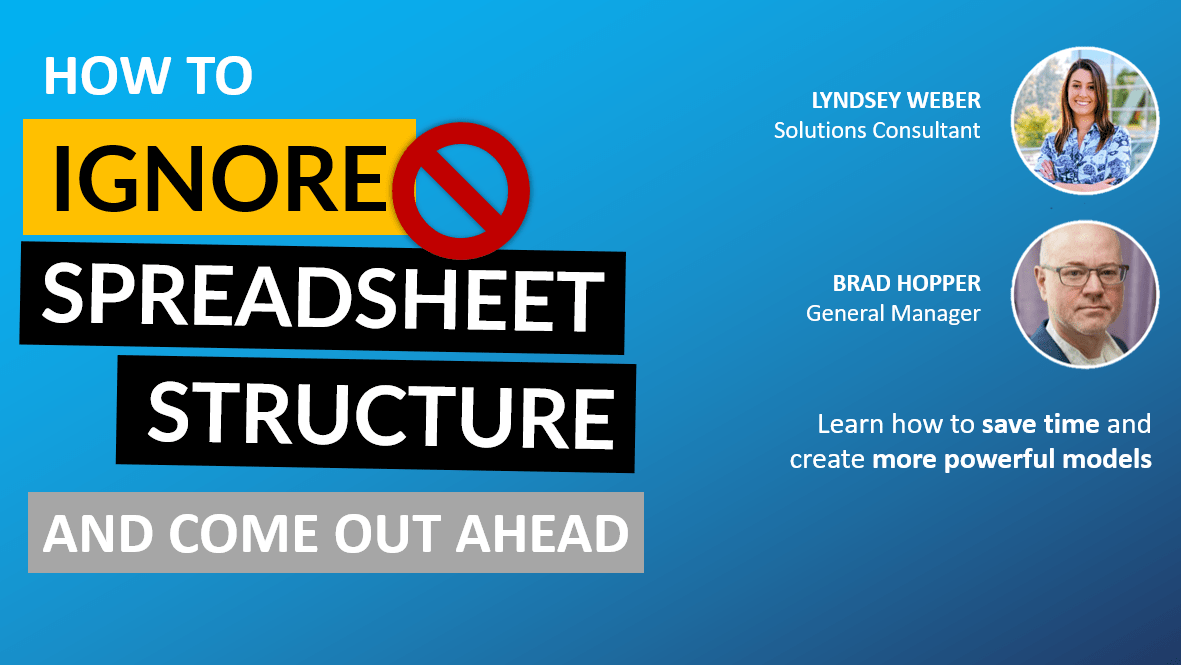 HOW TO
IGNORE
SPREADSHEET
STRUCTURE
AND COME OUT AHEAD

LYNDSEY WEBER
Solutions Consultant

BRAD HOPPER
General Manager

Learn how to save time and create more powerful models